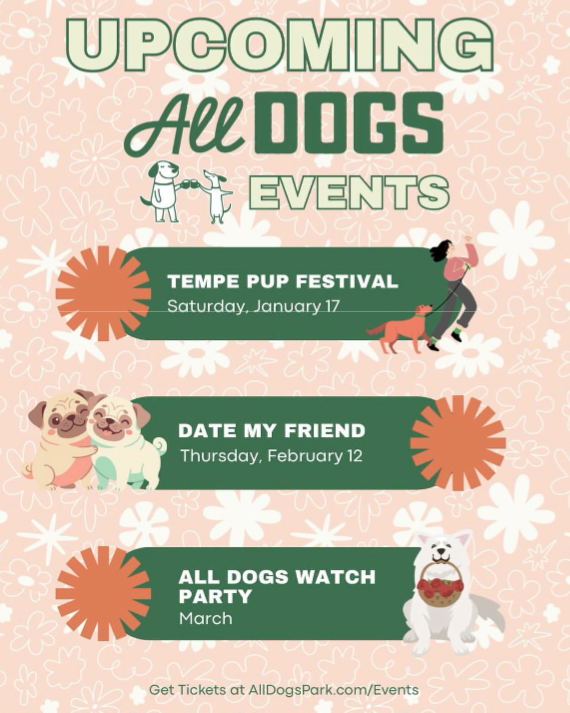 UPCOMING
All DOGS
EVENTS

TEMPE PUP FESTIVAL
Saturday, January 17

DATE MY FRIEND
Thursday, February 12

ALL DOGS WATCH PARTY
March

Get Tickets at AllDogsPark.com/Events